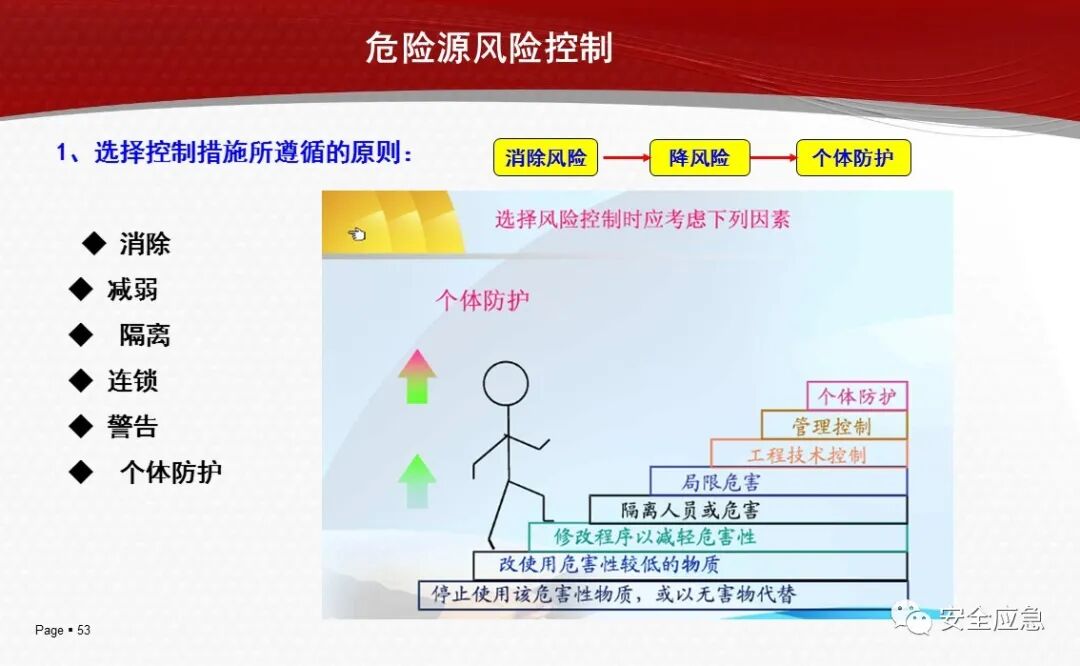 危险源风险控制

1、选择控制措施所遵循的原则：

消除风险 降风险 个体防护

◆ 消除
◆ 减弱
◆ 隔离
◆ 连锁
◆ 警告
◆ 个体防护

选择风险控制时应考虑下列因素

个体防护

个体防护
管理控制
工程技术控制
局限危害
隔离人员或危害
修改程序以减轻危害性
改使用危害性较低的物质
停止使用该危害性物质，或以无害物代替

Page ▪ 53

安全应急